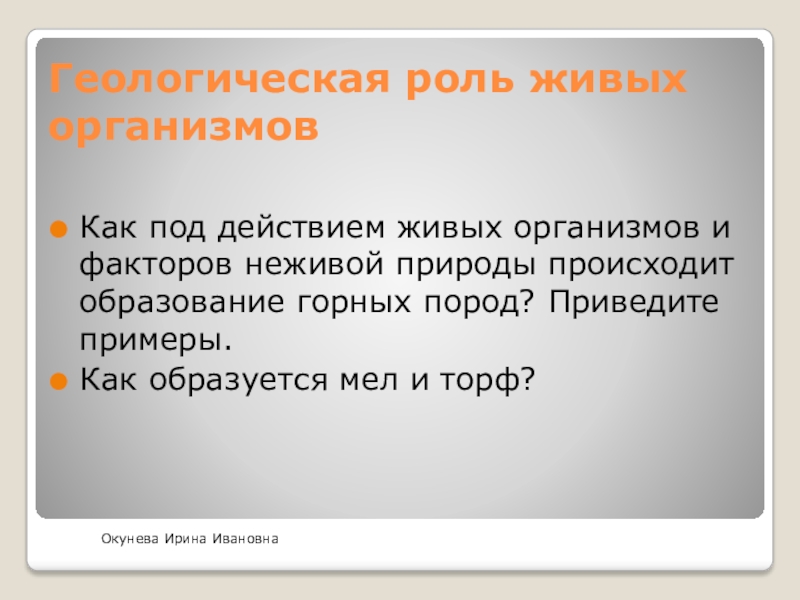 Геологическая роль живых организмов

Как под действием живых организмов и факторов неживой природы происходит образование горных пород? Приведите примеры.

Как образуется мел и торф?

Окунева Ирина Ивановна